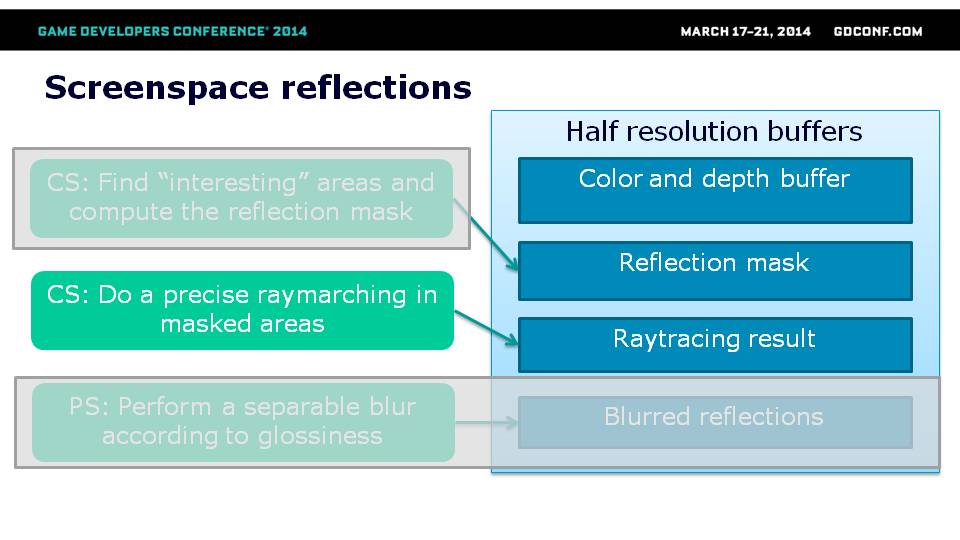 GAME DEVELOPERS CONFERENCE® 2014

MARCH 17–21, 2014 GDCONF.COM

Screenspace reflections

CS: Find “interesting” areas and compute the reflection mask

CS: Do a precise raymarching in masked areas

PS: Perform a separable blur according to glossiness

Half resolution buffers

Color and depth buffer

Reflection mask

Raytracing result

Blurred reflections